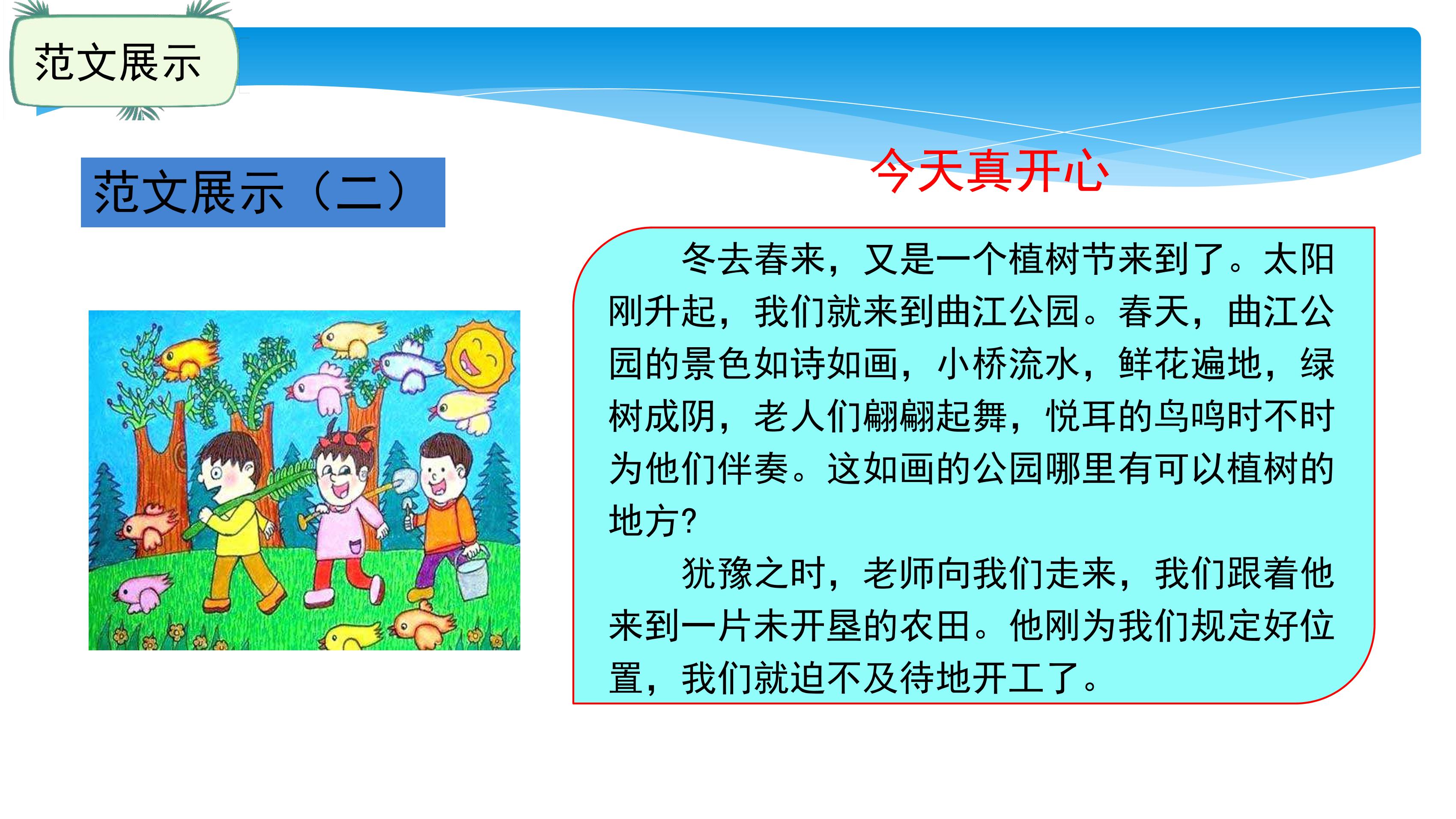 范文展示

范文展示（二）

今天真开心

冬去春来，又是一个植树节来到了。太阳刚升起，我们就来到曲江公园。春天，曲江公园的景色如诗如画，小桥流水，鲜花遍地，绿树成阴，老人们翩翩起舞，悦耳的鸟鸣时不时为他们伴奏。这如画的公园哪里有可以植树的地方?

犹豫之时，老师向我们走来，我们跟着他来到一片未开垦的农田。他刚为我们规定好位置，我们就迫不及待地开工了。